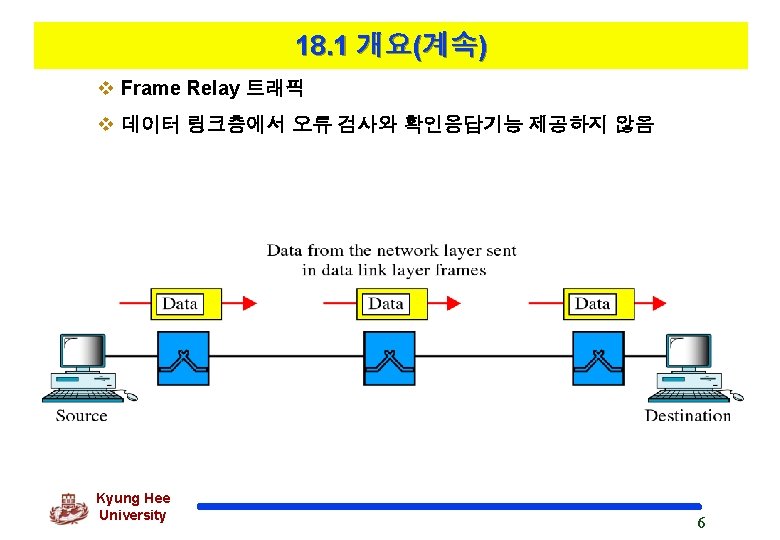 18.1 개요(계속)

❖ Frame Relay 트래픽

❖ 데이터 링크층에서 오류 검사와 확인응답기능 제공하지 않음

Data from the network layer sent in data link layer frames

Data

Data

Data

Source

Destination

Kyung Hee University

6